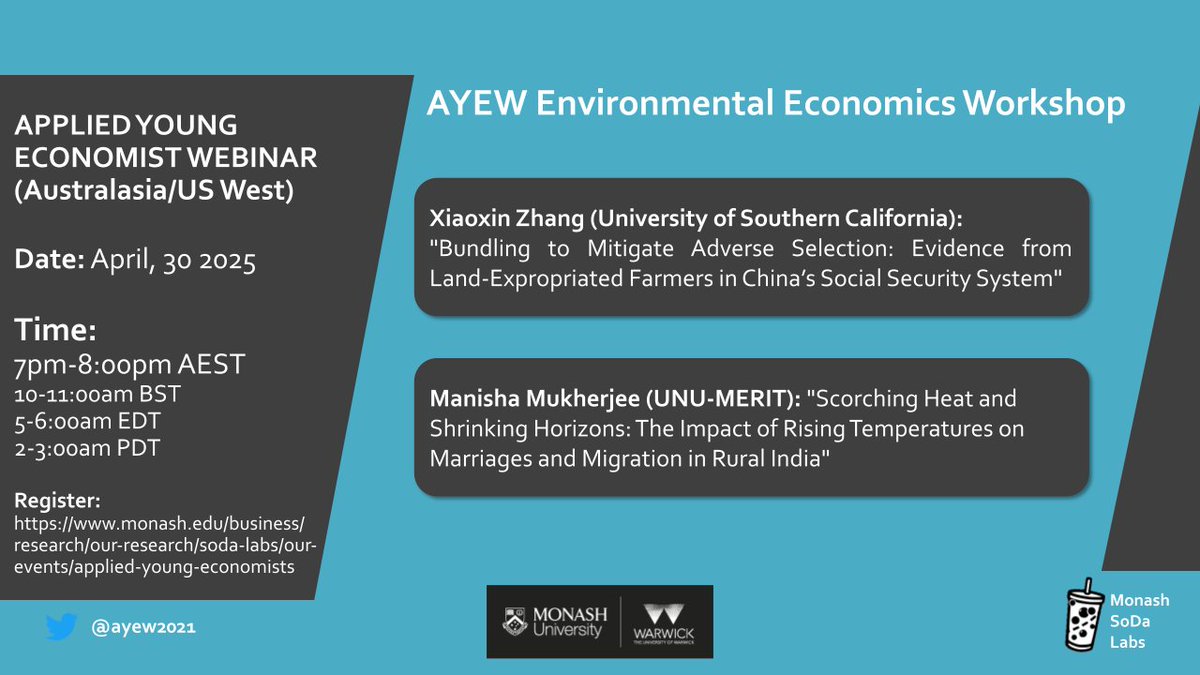 APPLIED YOUNG ECONOMIST WEBINAR (Australasia/US West)

Date: April, 30 2025

Time:
7pm-8:00pm AEST
10-11:00am BST
5-6:00am EDT
2-3:00am PDT

Register:
https://www.monash.edu/business/research/our-research/soda-labs/our-events/applied-young-economists

@ayew2021

AYEW Environmental Economics Workshop

Xiaoxin Zhang (University of Southern California): "Bundling to Mitigate Adverse Selection: Evidence from Land-Expropriated Farmers in China's Social Security System"

Manisha Mukherjee (UNU-MERIT): "Scorching Heat and Shrinking Horizons: The Impact of Rising Temperatures on Marriages and Migration in Rural India"

MONASH University

WARWICK THE UNIVERSITY OF WARWICK

Monash SoDa Labs